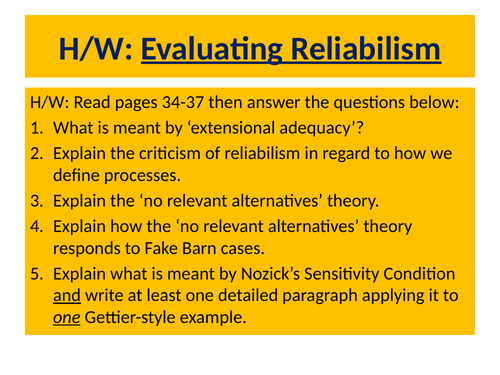 H/W: Evaluating Reliabilism

H/W: Read pages 34-37 then answer the questions below:

1. What is meant by ‘extensional adequacy’?
2. Explain the criticism of reliabilism in regard to how we define processes.
3. Explain the ‘no relevant alternatives’ theory.
4. Explain how the ‘no relevant alternatives’ theory responds to Fake Barn cases.
5. Explain what is meant by Nozick’s Sensitivity Condition and write at least one detailed paragraph applying it to one Gettier-style example.